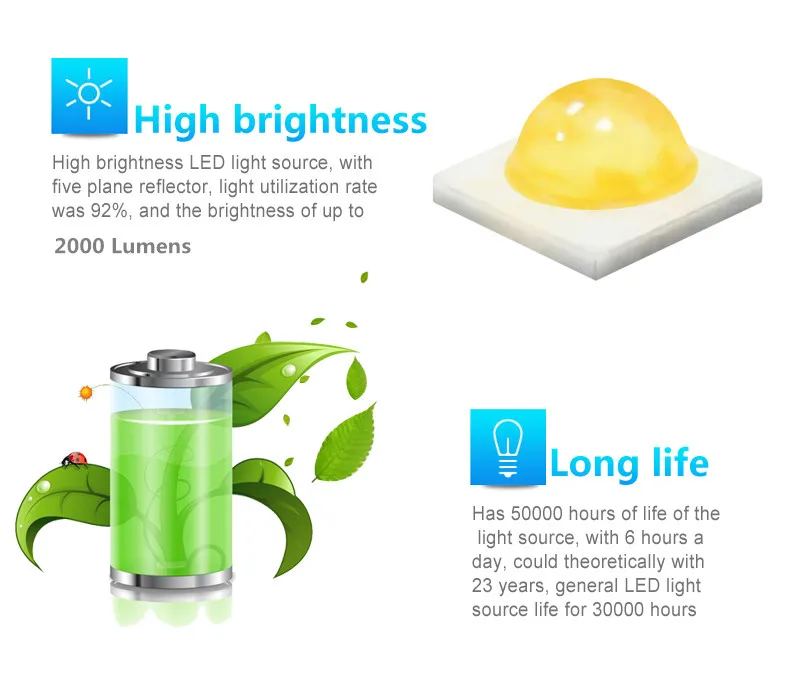 High brightness

High brightness LED light source, with five plane reflector, light utilization rate was 92%, and the brightness of up to

2000 Lumens

Long life

Has 50000 hours of life of the light source, with 6 hours a day, could theoretically with 23 years, general LED light source life for 30000 hours